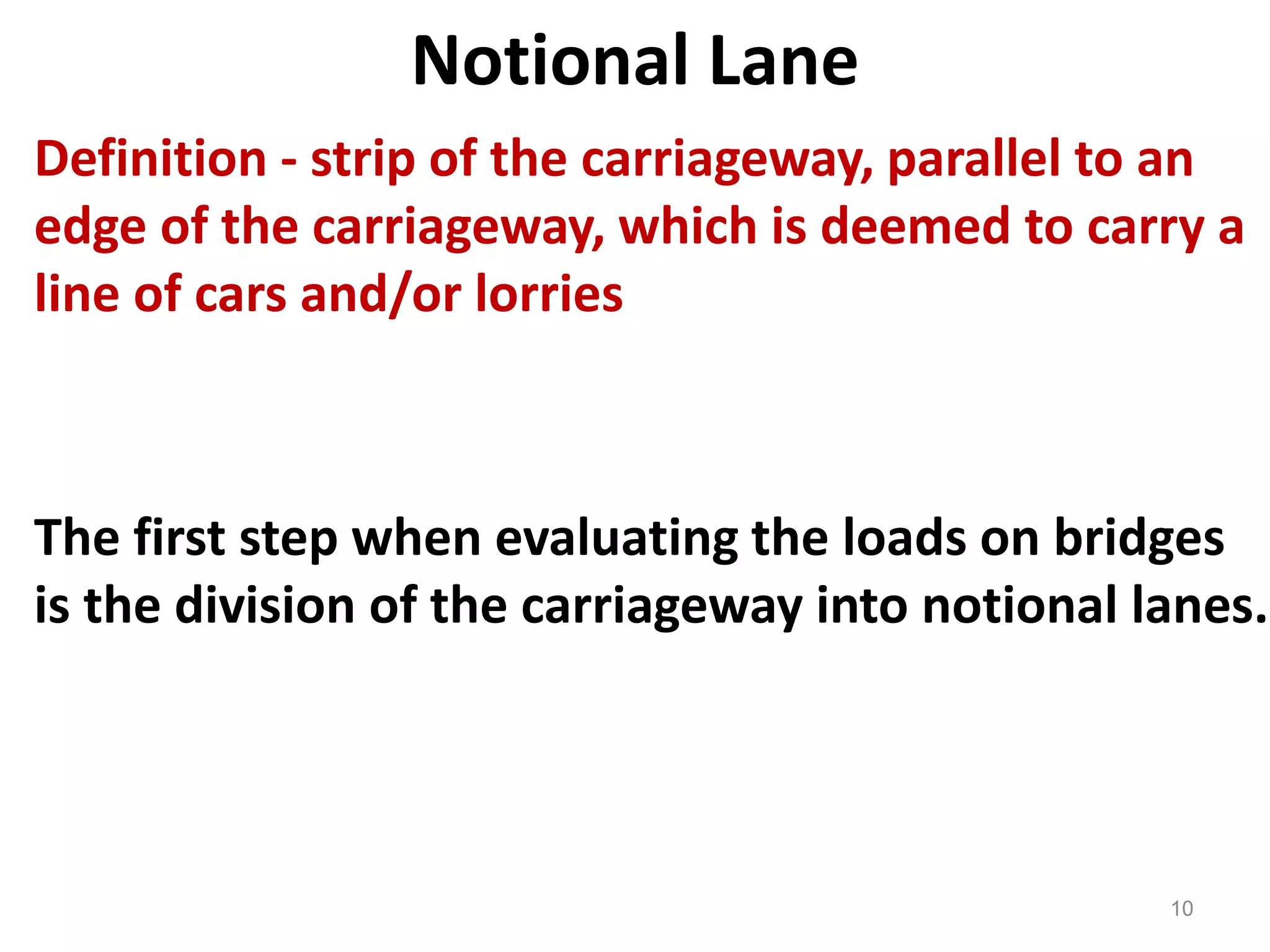 Notional Lane

Definition - strip of the carriageway, parallel to an edge of the carriageway, which is deemed to carry a line of cars and/or lorries

The first step when evaluating the loads on bridges is the division of the carriageway into notional lanes.

10